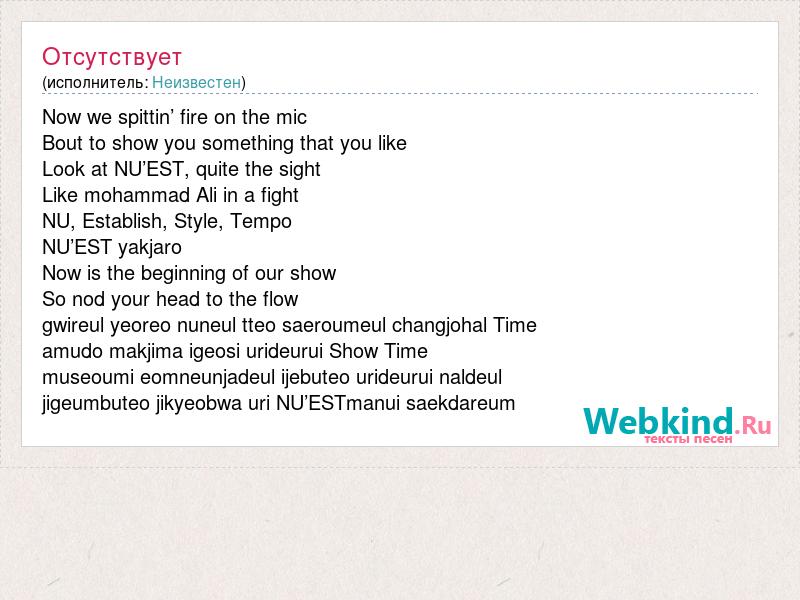 Отсутствует
(исполнитель: Неизвестен)

Now we spittin’ fire on the mic
Bout to show you something that you like
Look at NU’EST, quite the sight
Like mohammad Ali in a fight
NU, Establish, Style, Tempo
NU’EST yakjaro
Now is the beginning of our show
So nod your head to the flow
gwireul yeoreo nuneul tteo saeroumeul changjohal Time
amudo makjima igeosi urideurui Show Time
museoumi eomneunjadeul ijebuteo urideurui naldeul
jigeumbuteo jikyeobwa uri NU’ESTmanui saekdareum

Webkind.Ru
тексты песен